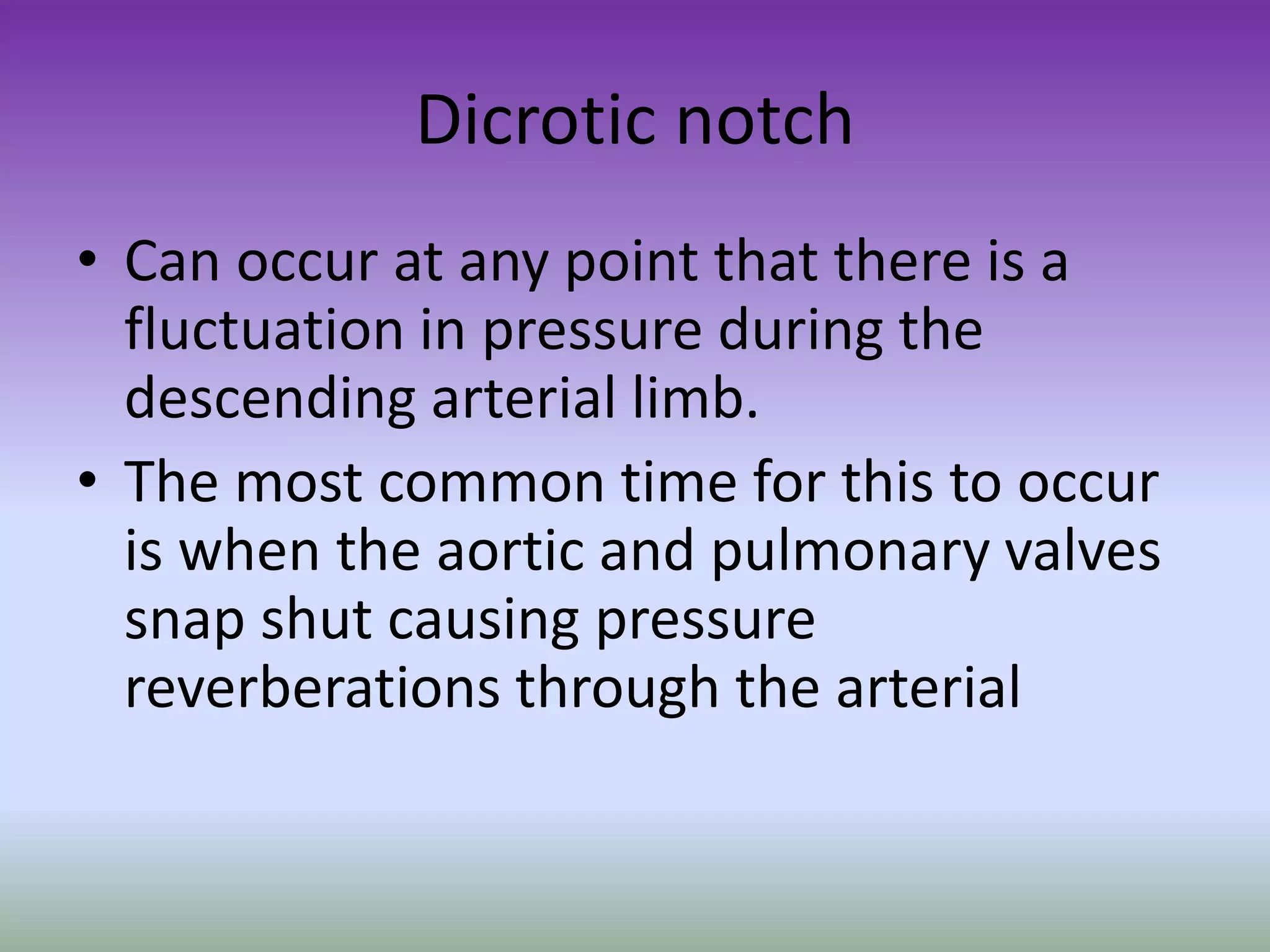 Dicrotic notch

• Can occur at any point that there is a fluctuation in pressure during the descending arterial limb.
• The most common time for this to occur is when the aortic and pulmonary valves snap shut causing pressure reverberations through the arterial